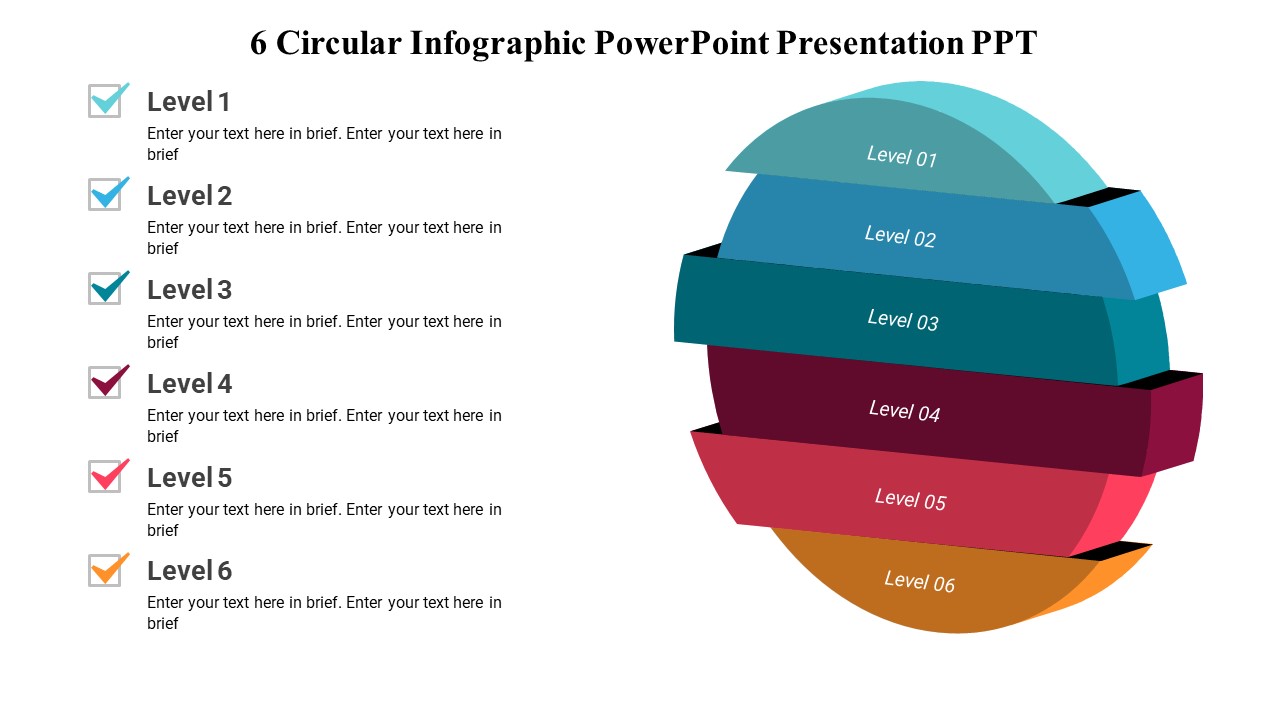 6 Circular Infographic PowerPoint Presentation PPT

Level 1
Enter your text here in brief. Enter your text here in brief

Level 2
Enter your text here in brief. Enter your text here in brief

Level 3
Enter your text here in brief. Enter your text here in brief

Level 4
Enter your text here in brief. Enter your text here in brief

Level 5
Enter your text here in brief. Enter your text here in brief

Level 6
Enter your text here in brief. Enter your text here in brief

Level 01
Level 02
Level 03
Level 04
Level 05
Level 06